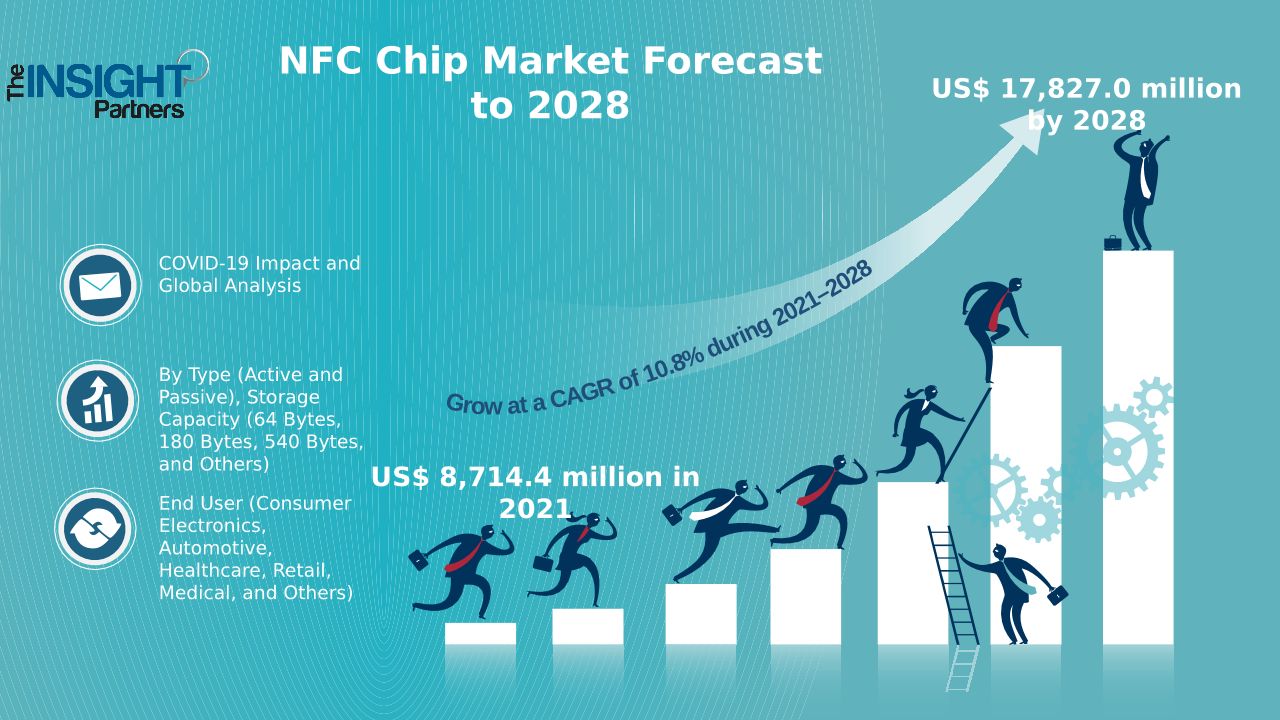 The INSIGHT Partners

NFC Chip Market Forecast to 2028

US$ 17,827.0 million by 2028

COVID-19 Impact and Global Analysis

By Type (Active and Passive), Storage Capacity (64 Bytes, 180 Bytes, 540 Bytes, and Others)

End User (Consumer Electronics, Automotive, Healthcare, Retail, Medical, and Others)

Grow at a CAGR of 10.8% during 2021–2028

US$ 8,714.4 million in 2021